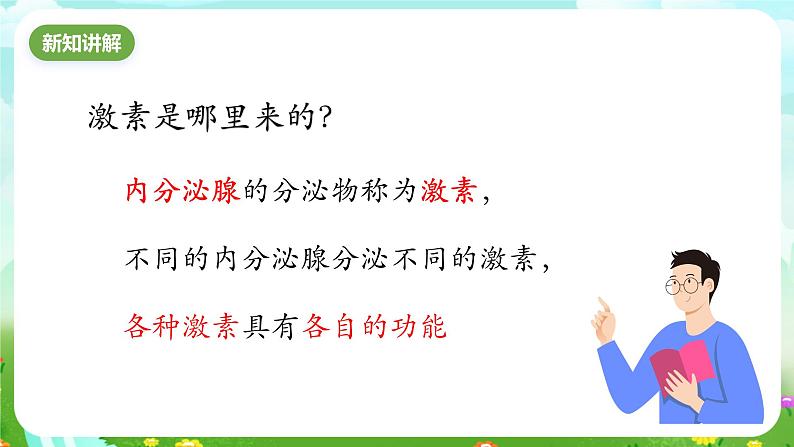 新知讲解

激素是哪里来的?

内分泌腺的分泌物称为激素,

不同的内分泌腺分泌不同的激素,

各种激素具有各自的功能